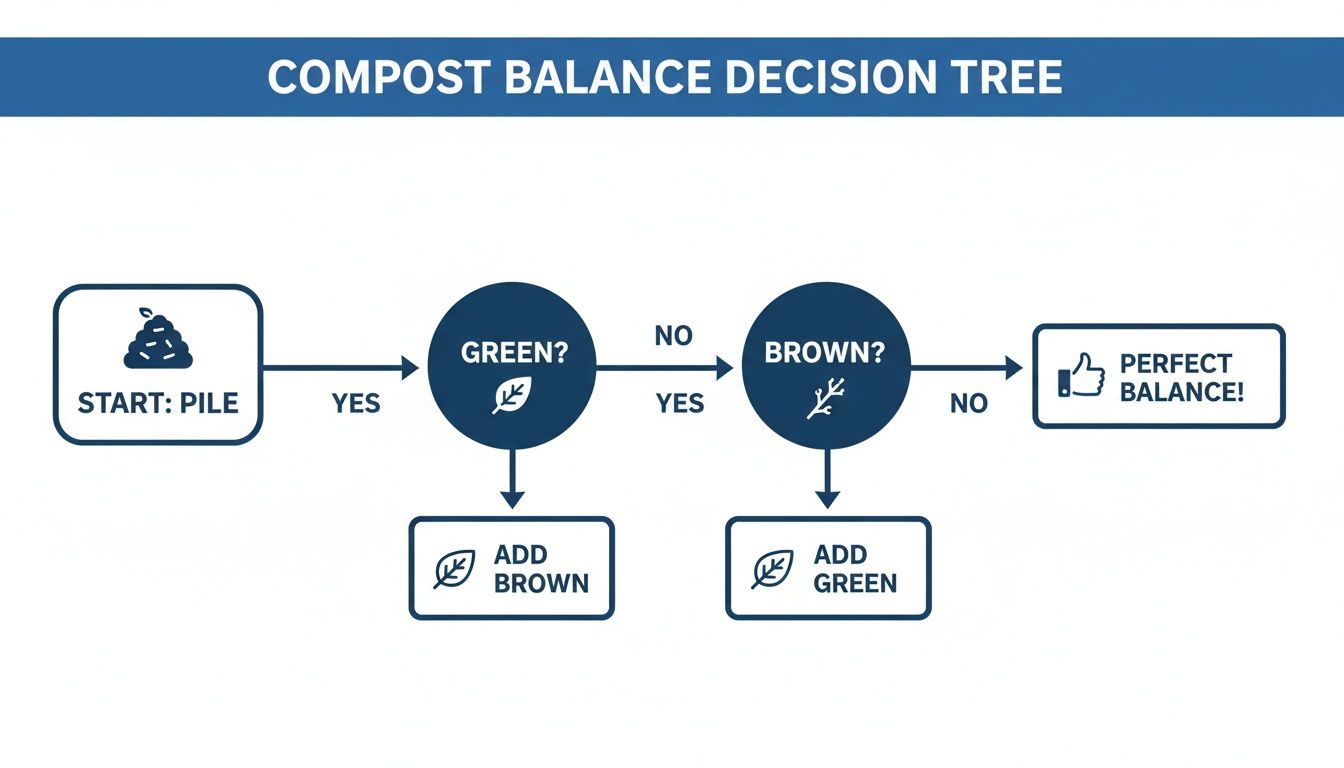 COMPOST BALANCE DECISION TREE

START: PILE

YES

GREEN?

NO

YES

BROWN?

NO

PERFECT BALANCE!

ADD BROWN

ADD GREEN